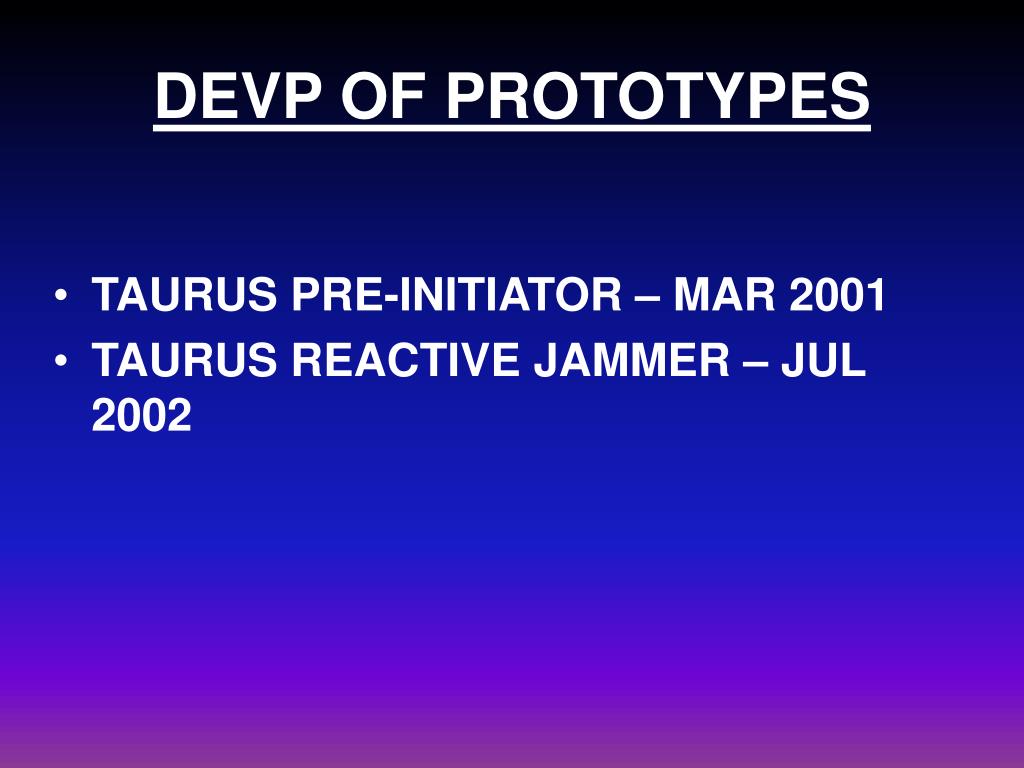 DEVP OF PROTOTYPES

• TAURUS PRE-INITIATOR – MAR 2001
• TAURUS REACTIVE JAMMER – JUL 2002